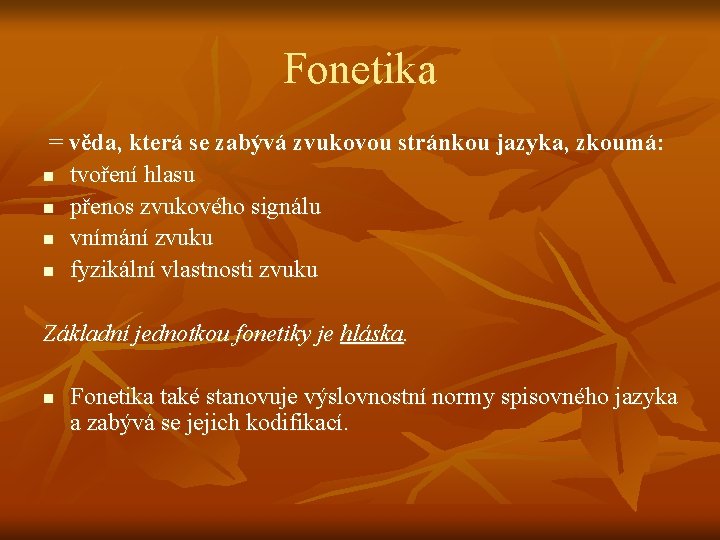 Fonetika

= věda, která se zabývá zvukovou stránkou jazyka, zkoumá:

- tvoření hlasu
- přenos zvukového signálu
- vnímání zvuku
- fyzikální vlastnosti zvuku

Základní jednotkou fonetiky je hláska.

- Fonetika také stanovuje výslovnostní normy spisovného jazyka a zabývá se jejich kodifikací.